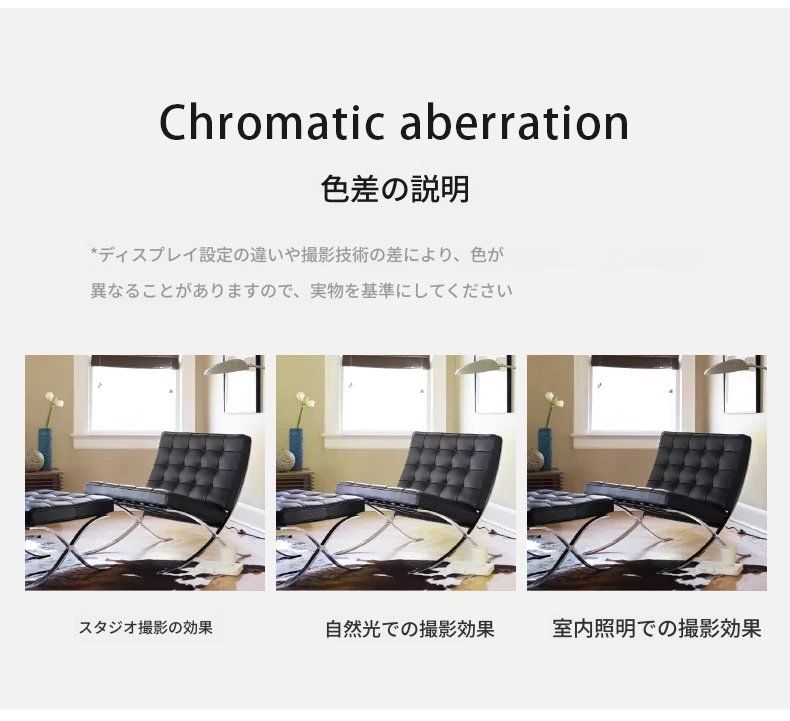 Chromatic aberration

色差の説明

*ディスプレイ設定の違いや撮影技術の差により、色が異なることがありますので、実物を基準にしてください

スタジオ撮影の効果

自然光での撮影効果

室内照明での撮影効果